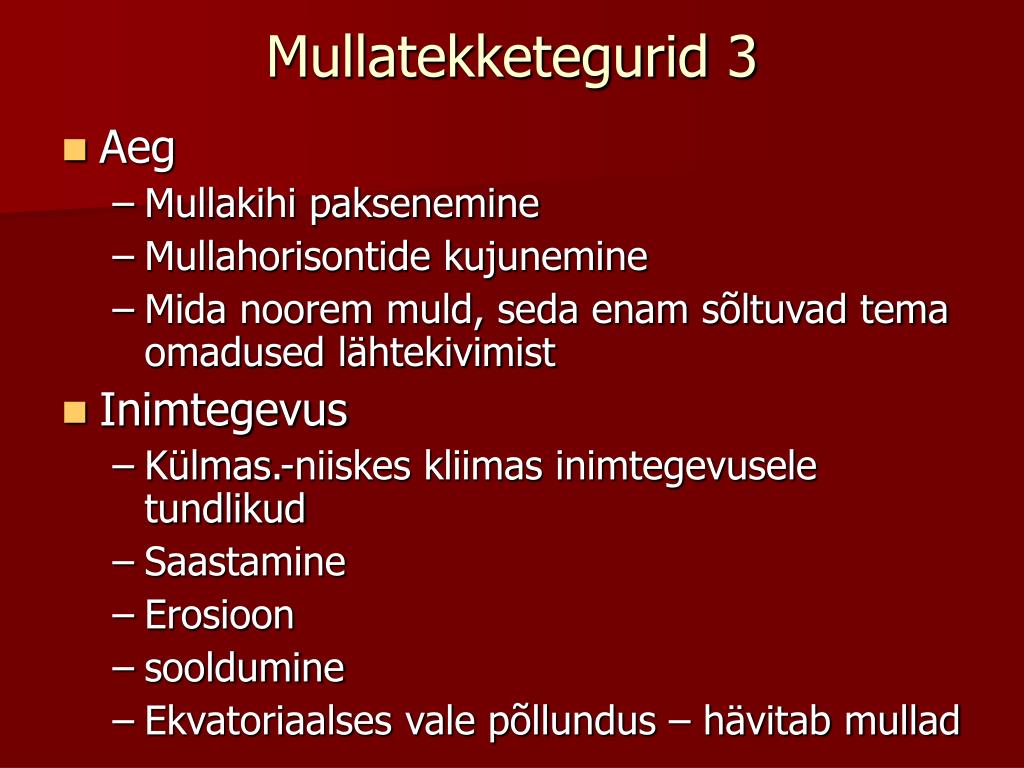 Mullatekketegurid 3

Aeg
– Mullakihi paksenemine
– Mullahorisontide kujunemine
– Mida noorem muld, seda enam sõltuvad tema omadused lähtekivimist

Inimtegevus
– Külmas.-niiskes kliimas inimtegevusele tundlikud
– Saastamine
– Erosioon
– sooldumine
– Ekvatoriaalses vale põllundus – hävitab mullad